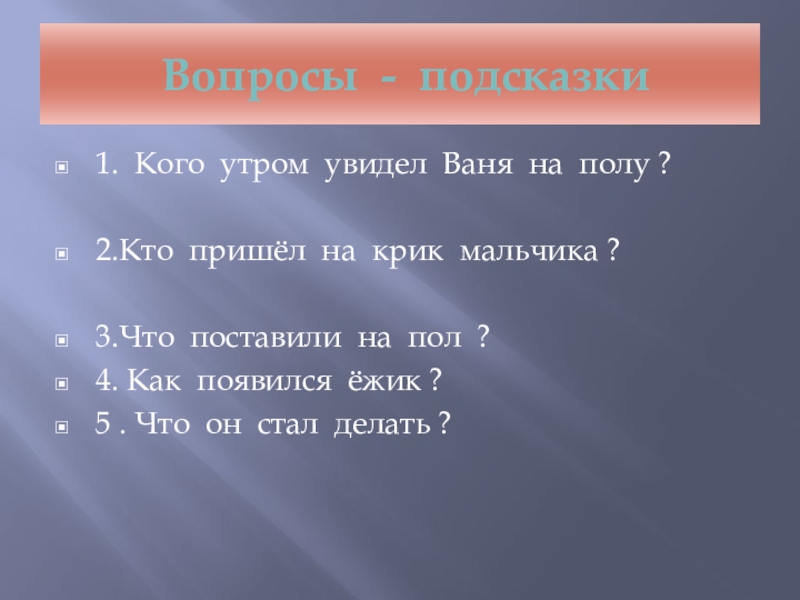 Вопросы - подсказки

1. Кого утром увидел Ваня на полу ?

2.Кто пришёл на крик мальчика ?

3.Что поставили на пол ?

4. Как появился ёжик ?

5 . Что он стал делать ?